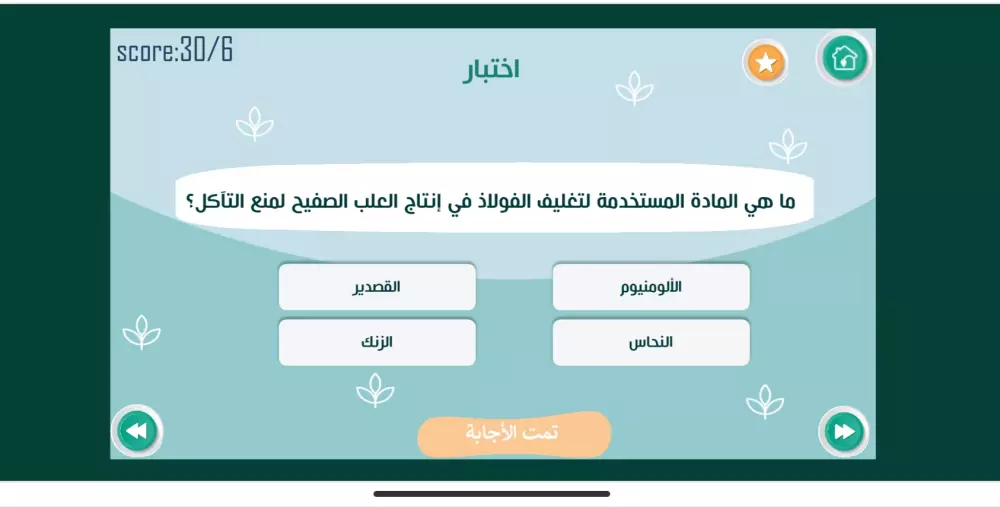 score:30/6

اختبار

ما هي المادة المستخدمة لتغليف الفولاذ في إنتاج العلب الصفيح لمنع التآكل؟

الألومنيوم

القصدير

النحاس

الزنك

تمت الأجابة